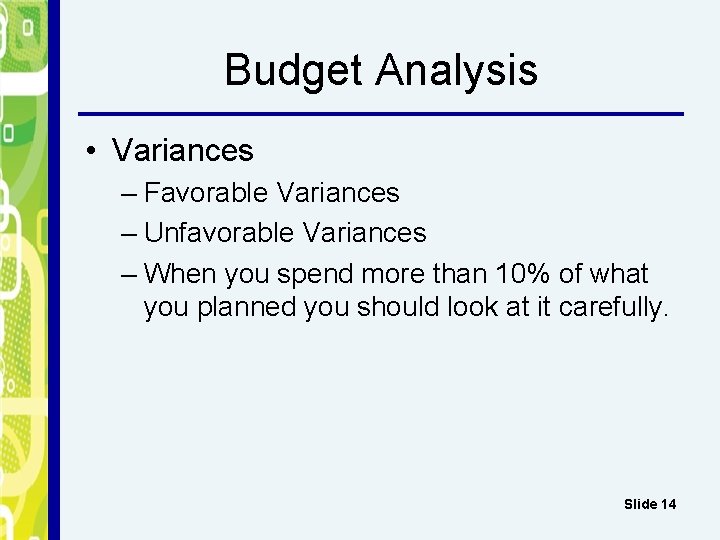 Budget Analysis

• Variances
– Favorable Variances
– Unfavorable Variances
– When you spend more than 10% of what you planned you should look at it carefully.

Slide 14